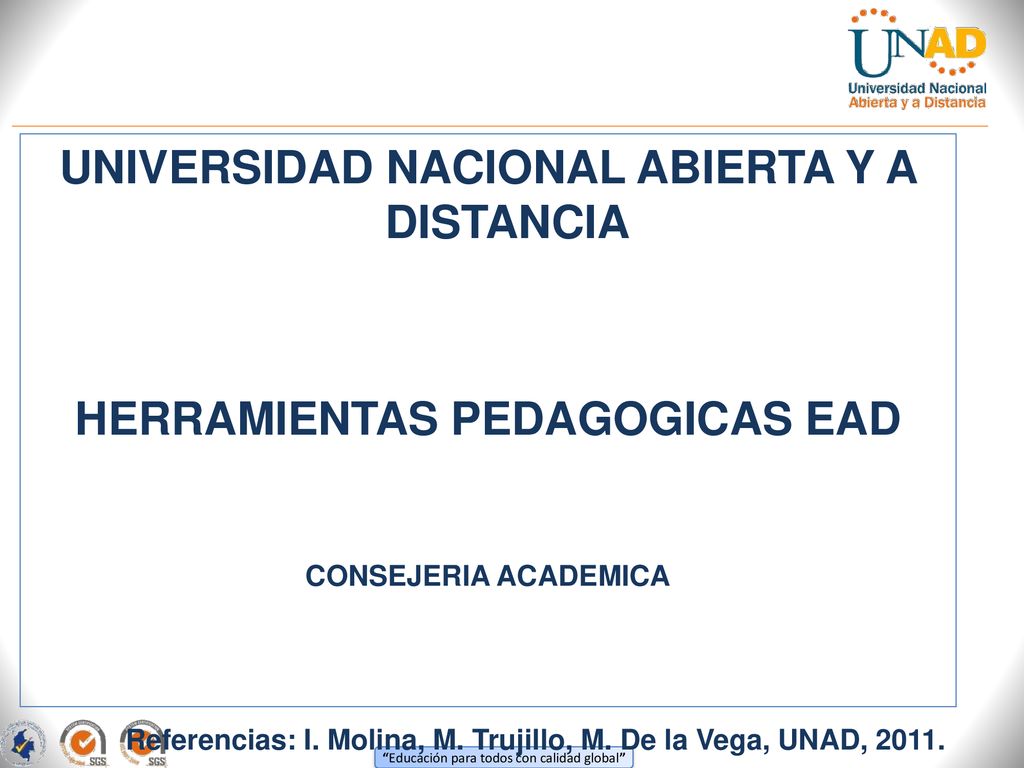 UNAD
Universidad Nacional
Abierta y a Distancia

UNIVERSIDAD NACIONAL ABIERTA Y A DISTANCIA

HERRAMIENTAS PEDAGOGICAS EAD

CONSEJERIA ACADEMICA

Referencias: I. Molina, M. Trujillo, M. De la Vega, UNAD, 2011.

SGS SGS

"Educación para todos con calidad global"